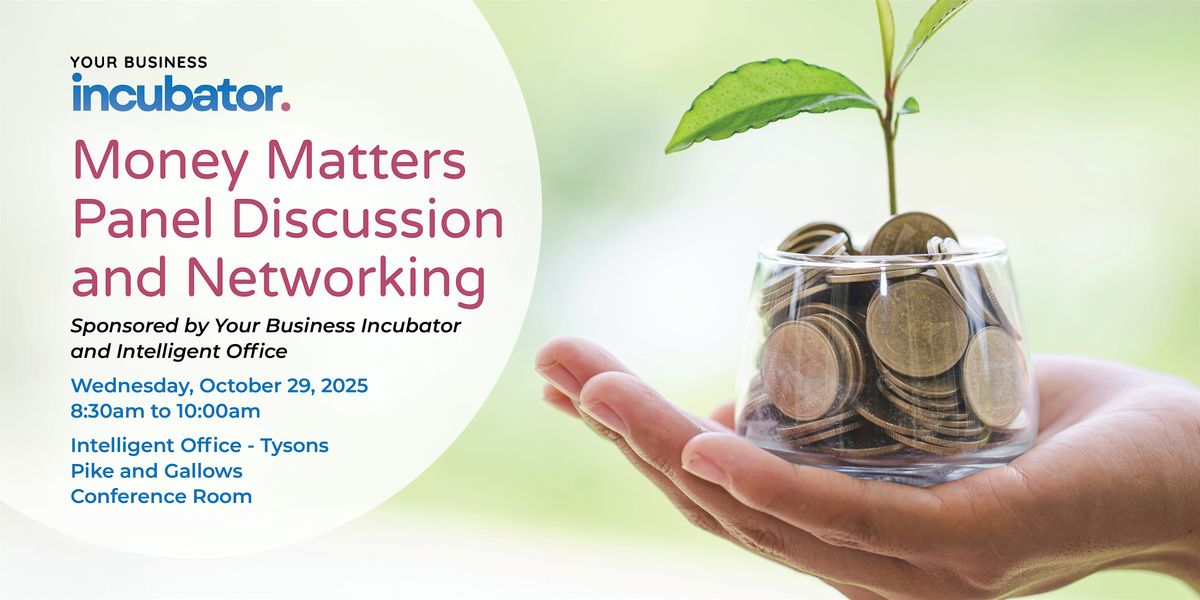 YOUR BUSINESS
incubator.

Money Matters Panel Discussion and Networking

Sponsored by Your Business Incubator and Intelligent Office

Wednesday, October 29, 2025
8:30am to 10:00am

Intelligent Office - Tysons
Pike and Gallows
Conference Room